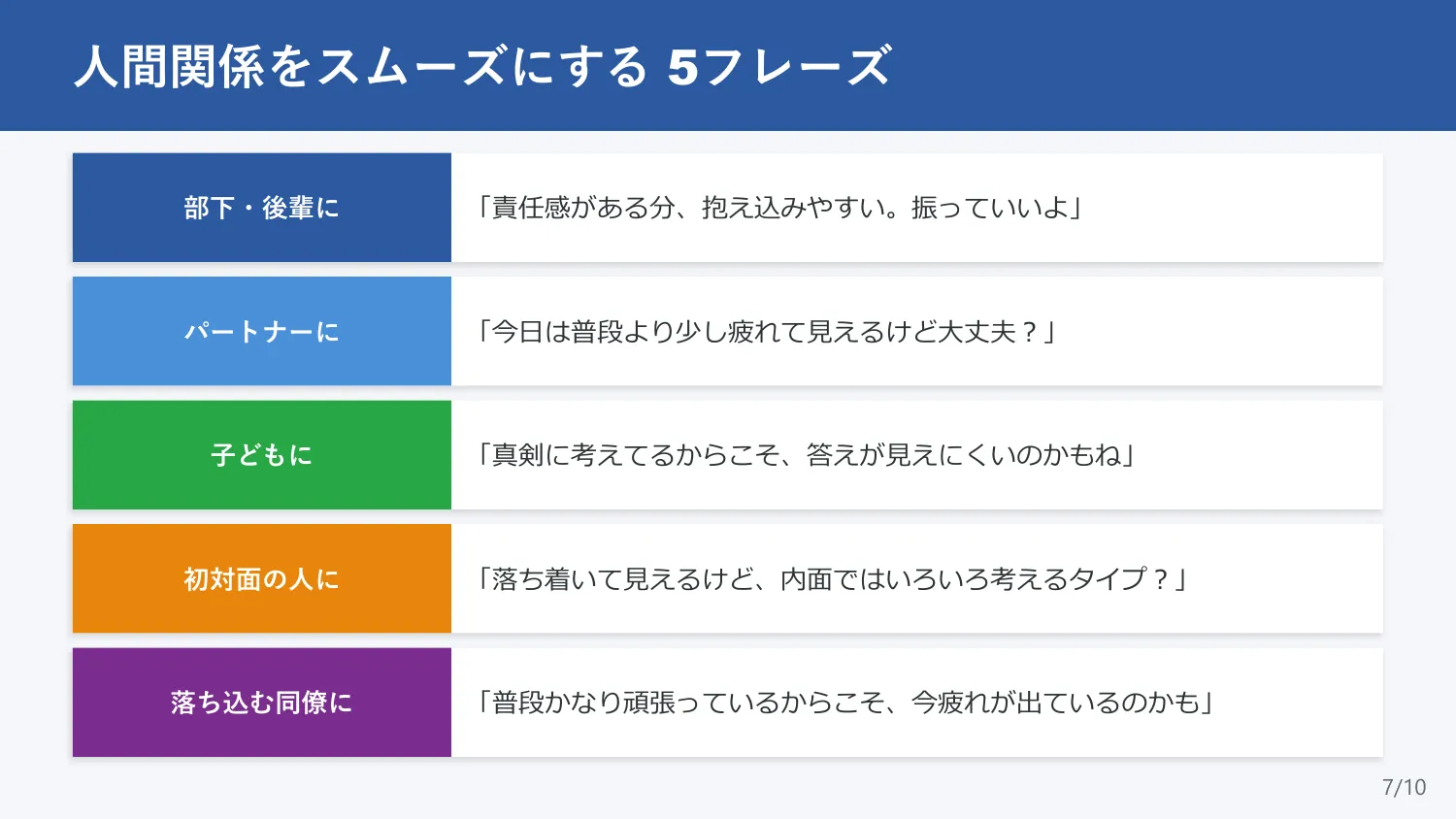 人間関係をスムーズにする 5フレーズ

| 部下・後輩に | 「責任感がある分、抱え込みやすい。振っていいよ」 |
|---|---|
| パートナーに | 「今日は普段より少し疲れて見えるけど大丈夫？」 |
| 子どもに | 「真剣に考えてるからこそ、答えが見えにくいのかもね」 |
| 初対面の人に | 「落ち着いて見えるけど、内面ではいろいろ考えるタイプ？」 |
| 落ち込む同僚に | 「普段かなり頑張っているからこそ、今疲れが出ているのかも」 |

7/10